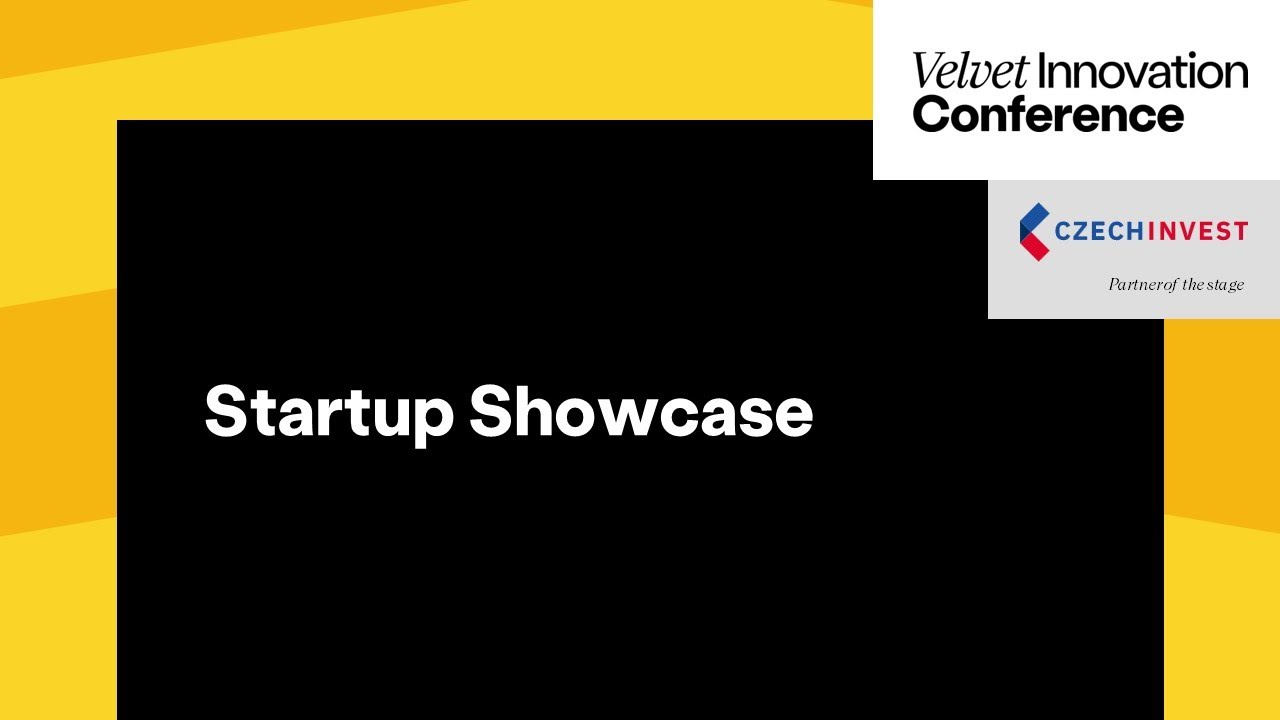 Velvet Innovation Conference

CZECHINVEST

Partner of the stage

Startup Showcase